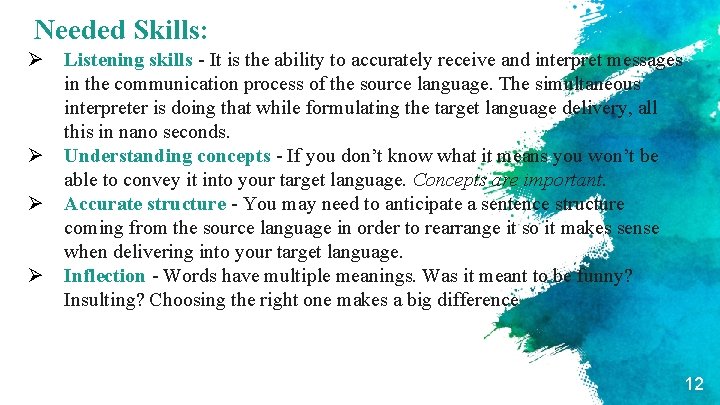 Needed Skills:

➢ Listening skills - It is the ability to accurately receive and interpret messages in the communication process of the source language. The simultaneous interpreter is doing that while formulating the target language delivery, all this in nano seconds.

➢ Understanding concepts - If you don't know what it means you won't be able to convey it into your target language. Concepts are important.

➢ Accurate structure - You may need to anticipate a sentence structure coming from the source language in order to rearrange it so it makes sense when delivering into your target language.

➢ Inflection - Words have multiple meanings. Was it meant to be funny? Insulting? Choosing the right one makes a big difference.

12